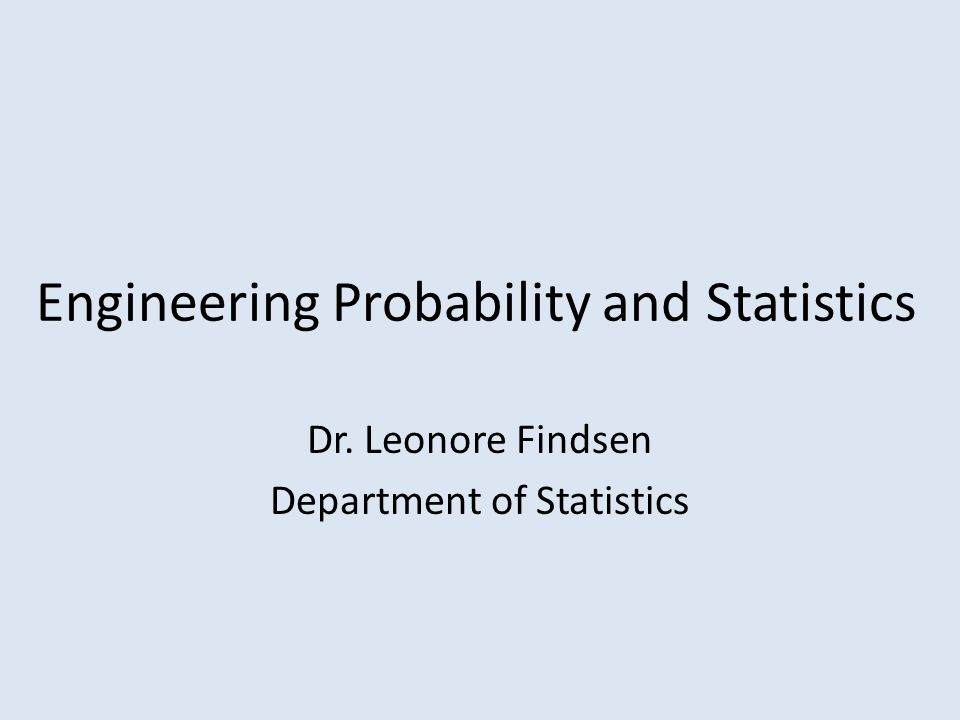 Engineering Probability and Statistics

Dr. Leonore Findsen
Department of Statistics